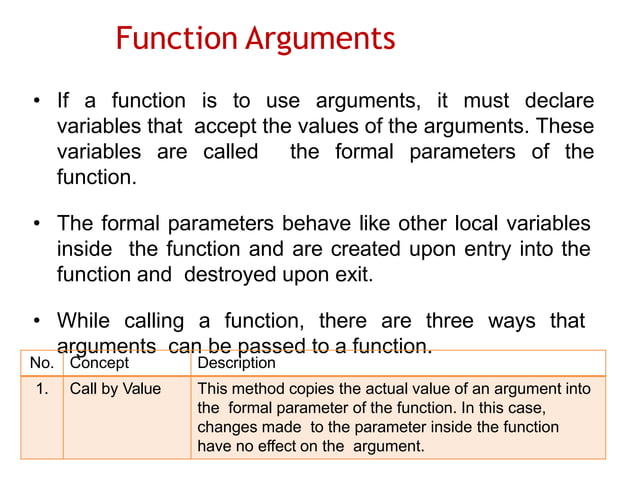 Function Arguments

• If a function is to use arguments, it must declare variables that accept the values of the arguments. These variables are called the formal parameters of the function.

• The formal parameters behave like other local variables inside the function and are created upon entry into the function and destroyed upon exit.

• While calling a function, there are three ways that arguments can be passed to a function.

| No. | Concept | Description |
|---|---|---|
| 1. | Call by Value | This method copies the actual value of an argument into the formal parameter of the function. In this case, changes made to the parameter inside the function have no effect on the argument. |